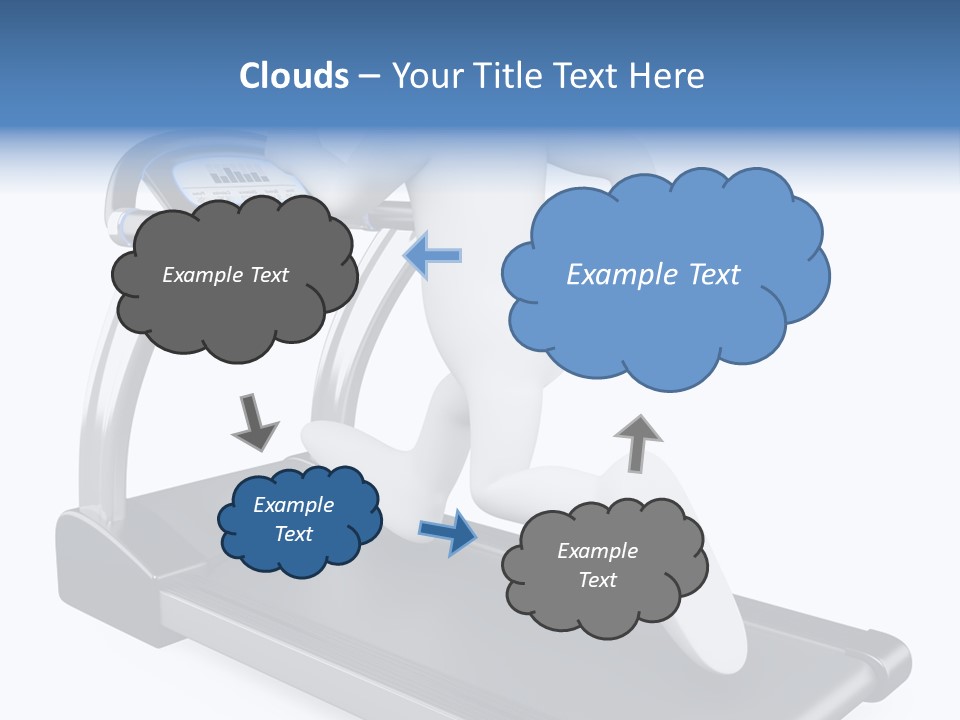 Clouds – Your Title Text Here

Example Text

Example Text

Example Text

Example Text